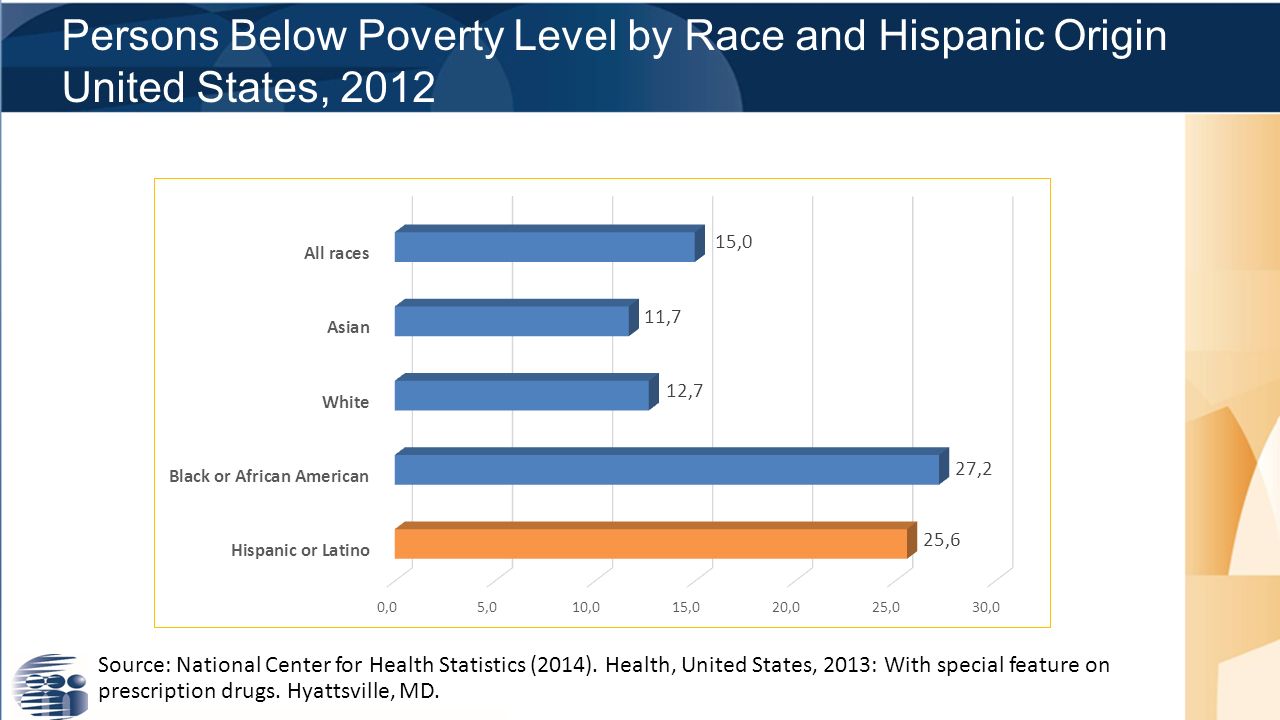 Persons Below Poverty Level by Race and Hispanic Origin United States, 2012

All races
15,0
Asian
11,7
White
12,7
Black or African American
27,2
Hispanic or Latino
25,6

0,0
5,0
10,0
15,0
20,0
25,0
30,0

Source: National Center for Health Statistics (2014). Health, United States, 2013: With special feature on prescription drugs. Hyattsville, MD.